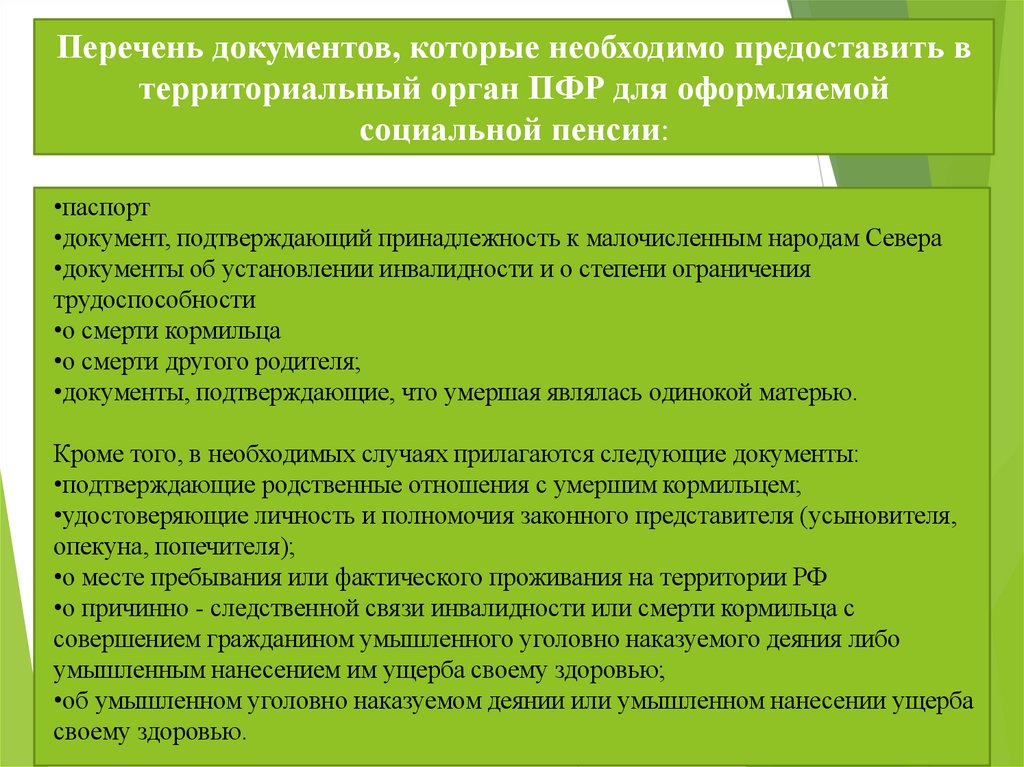 Перечень документов, которые необходимо предоставить в территориальный орган ПФР для оформляемой социальной пенсии:

•паспорт
•документ, подтверждающий принадлежность к малочисленным народам Севера
•документы об установлении инвалидности и о степени ограничения трудоспособности
•о смерти кормильца
•о смерти другого родителя;
•документы, подтверждающие, что умершая являлась одинокой матерью.

Кроме того, в необходимых случаях прилагаются следующие документы:
•подтверждающие родственные отношения с умершим кормильцем;
•удостоверяющие личность и полномочия законного представителя (усыновителя, опекуна, попечителя);
•о месте пребывания или фактического проживания на территории РФ
•о причинно - следственной связи инвалидности или смерти кормильца с совершением гражданином умышленного уголовно наказуемого деяния либо умышленным нанесением им ущерба своему здоровью;
•об умышленном уголовно наказуемом деянии или умышленном нанесении ущерба своему здоровью.